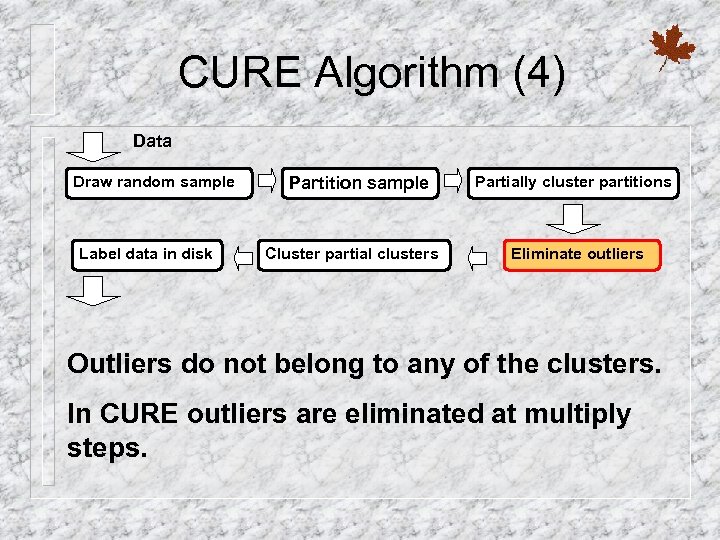 CURE Algorithm (4)

Data

Draw random sample

Partition sample

Partially cluster partitions

Eliminate outliers

Cluster partial clusters

Label data in disk

Outliers do not belong to any of the clusters.

In CURE outliers are eliminated at multiply steps.